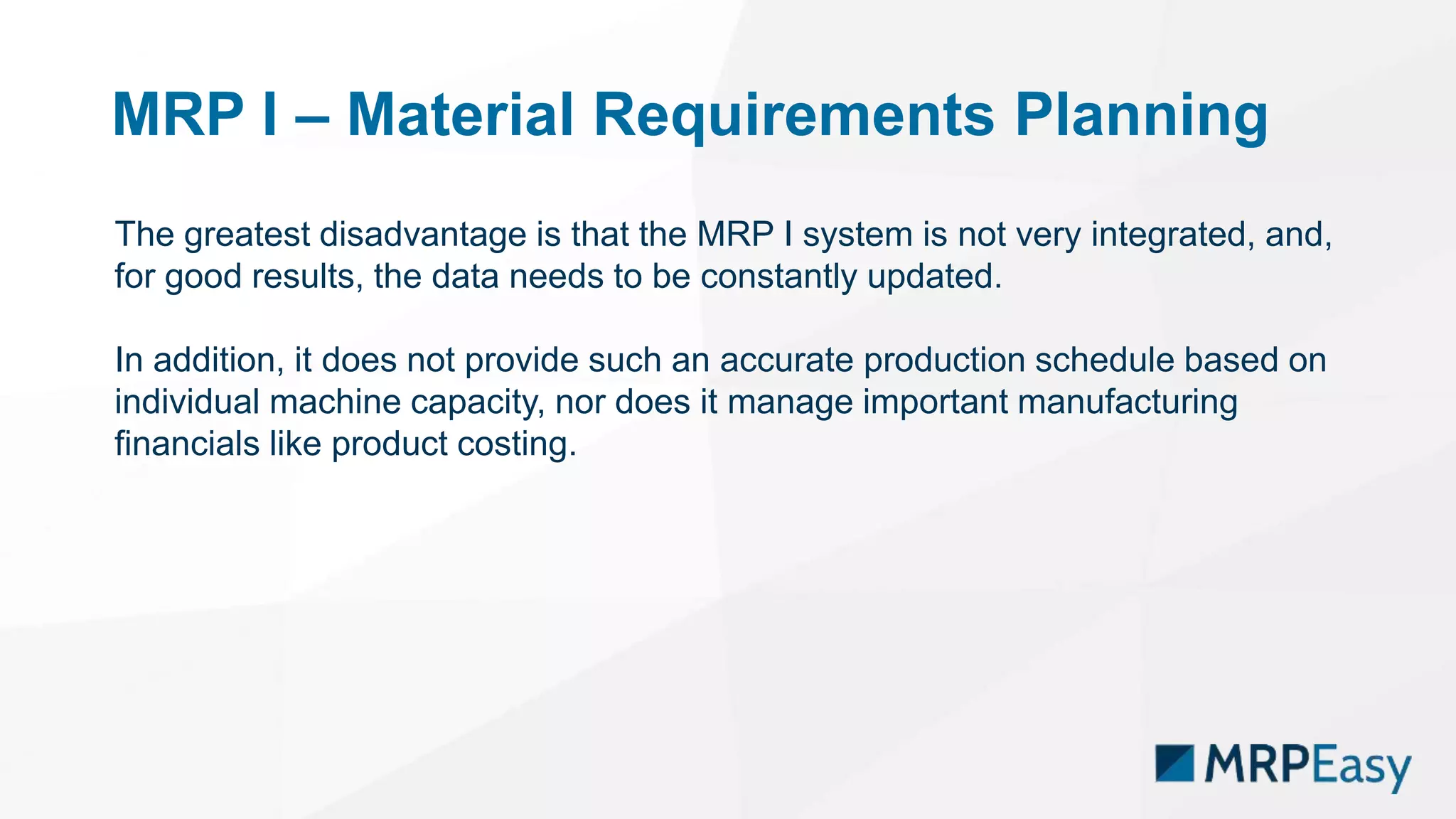 MRP I – Material Requirements Planning

The greatest disadvantage is that the MRP I system is not very integrated, and, for good results, the data needs to be constantly updated.

In addition, it does not provide such an accurate production schedule based on individual machine capacity, nor does it manage important manufacturing financials like product costing.

MRPEasy